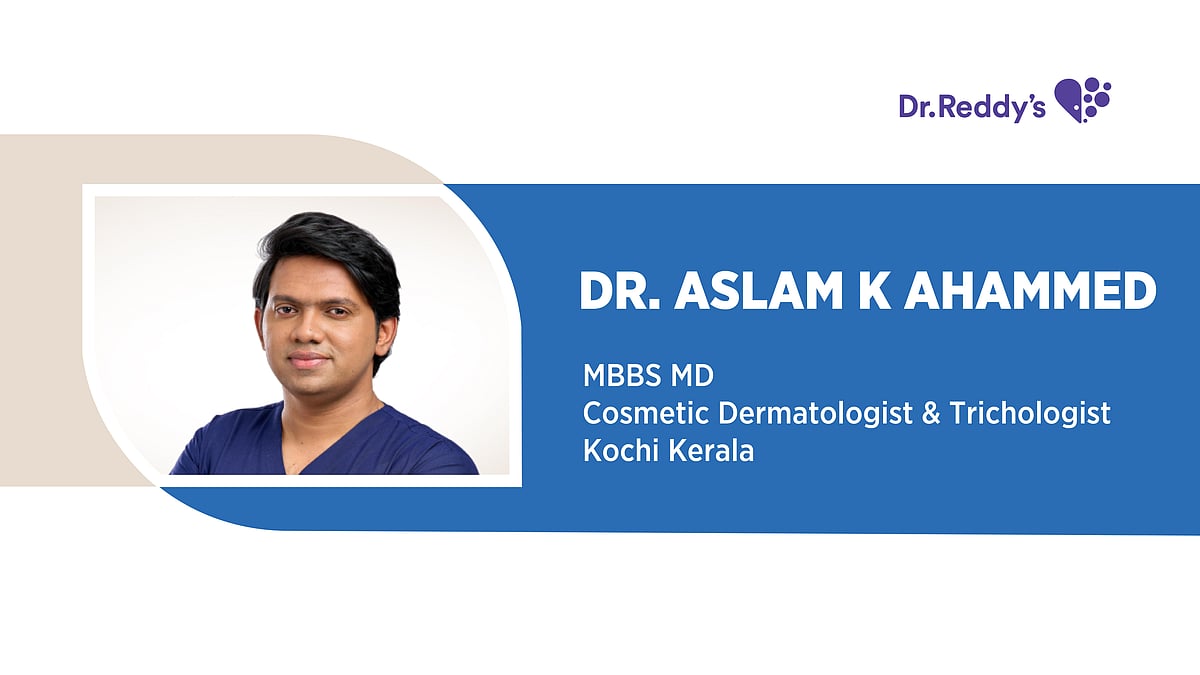 Dr.Reddy's

DR. ASLAM K AHAMMED

MBBS MD
Cosmetic Dermatologist & Trichologist
Kochi Kerala